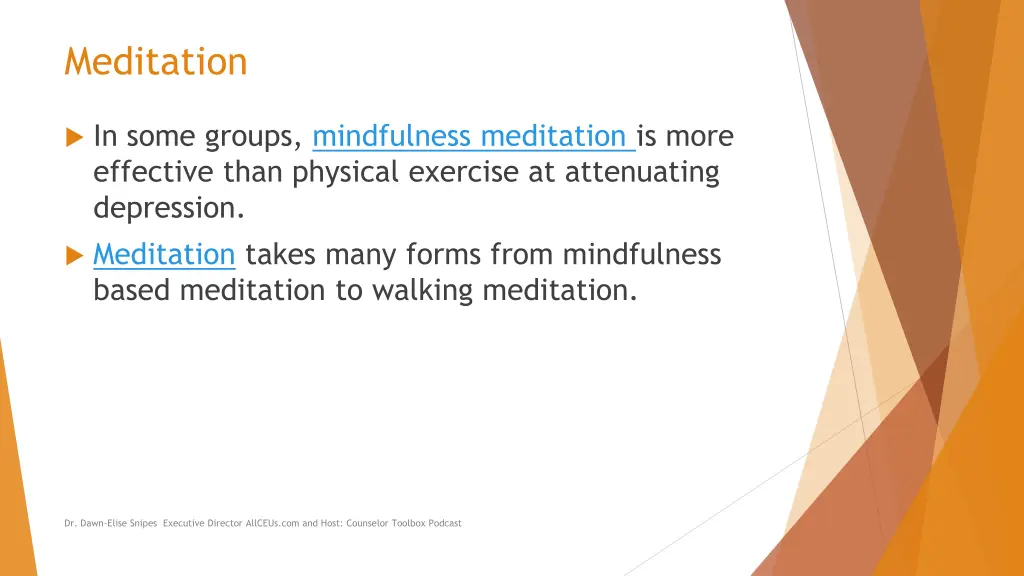 Meditation

In some groups, mindfulness meditation is more effective than physical exercise at attenuating depression.

Meditation takes many forms from mindfulness based meditation to walking meditation.

Dr. Dawn-Elise Snipes Executive Director AllCEUs.com and Host: Counselor Toolbox Podcast